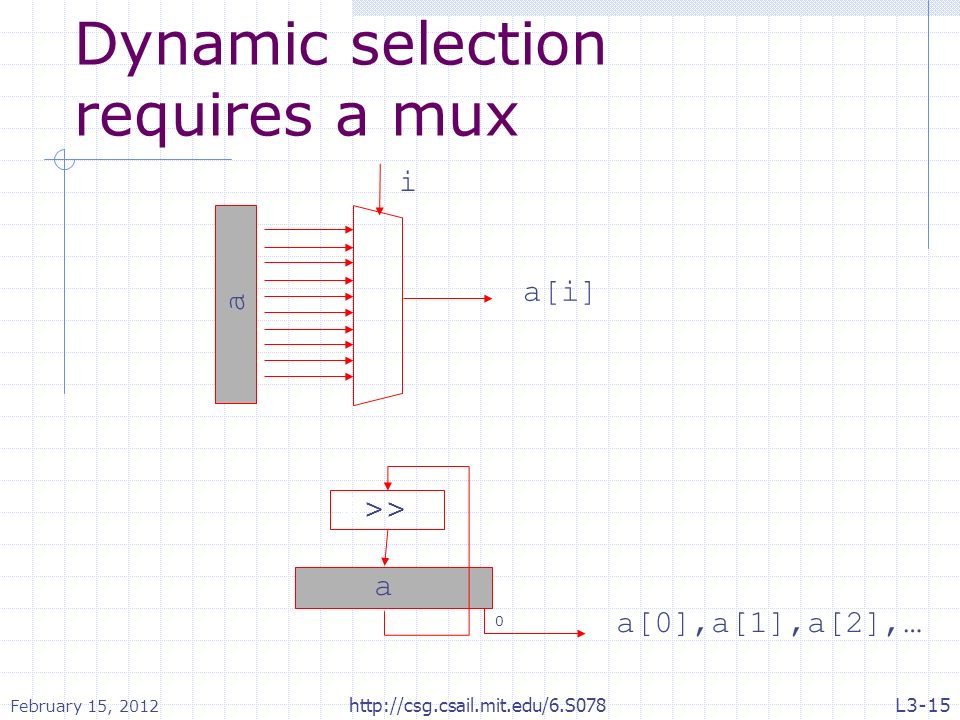 Dynamic selection requires a mux

i

a

a[i]

>>

a

0

a[0],a[1],a[2],…

February 15, 2012

http://csg.csail.mit.edu/6.S078

L3-15